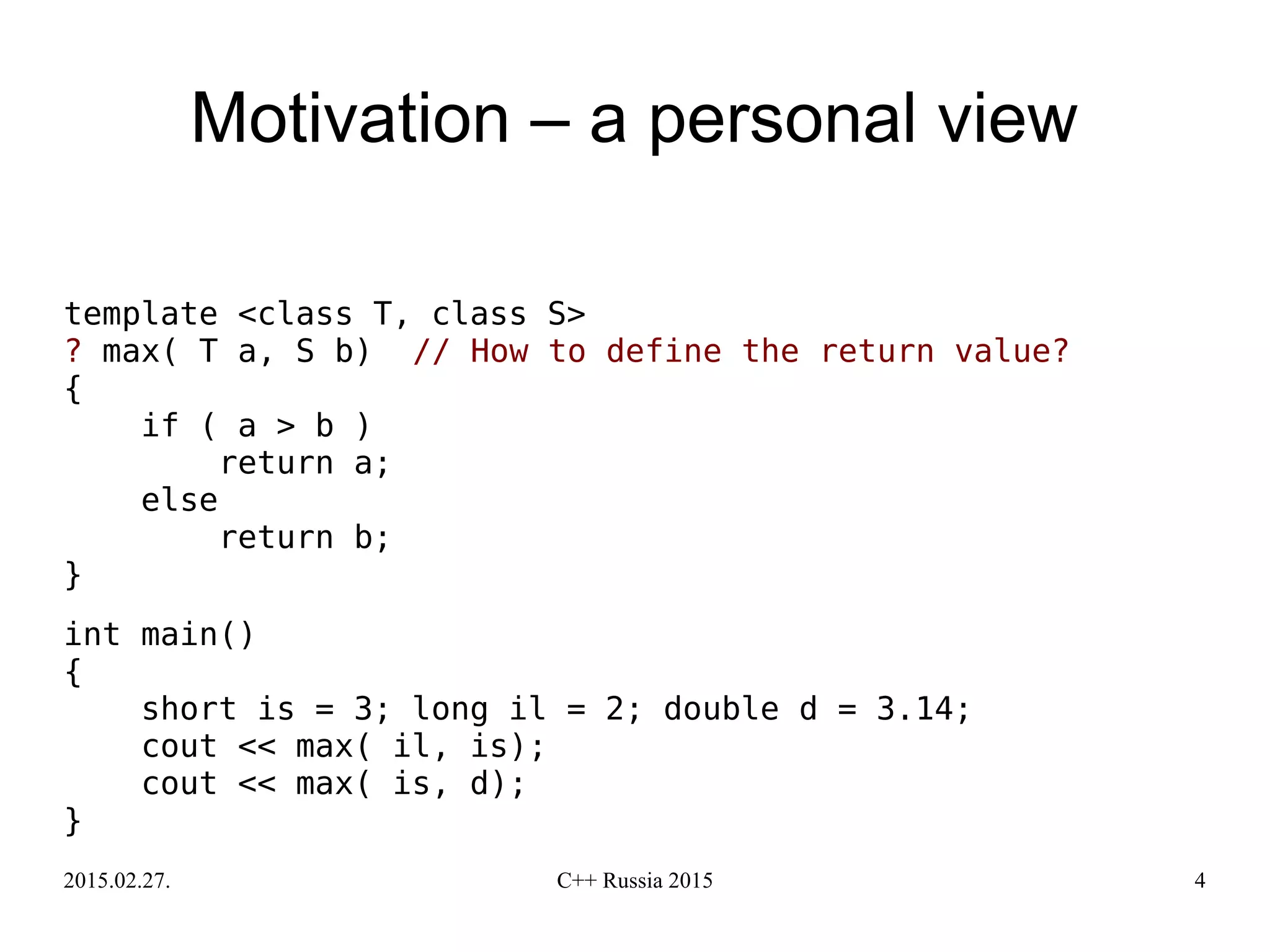 Motivation – a personal view

template <class T, class S>
? max( T a, S b)  // How to define the return value?
{
    if ( a > b )
        return a;
    else
        return b;
}

int main()
{
    short is = 3; long il = 2; double d = 3.14;
    cout << max( il, is);
    cout << max( is, d);
}

2015.02.27.

C++ Russia 2015

4